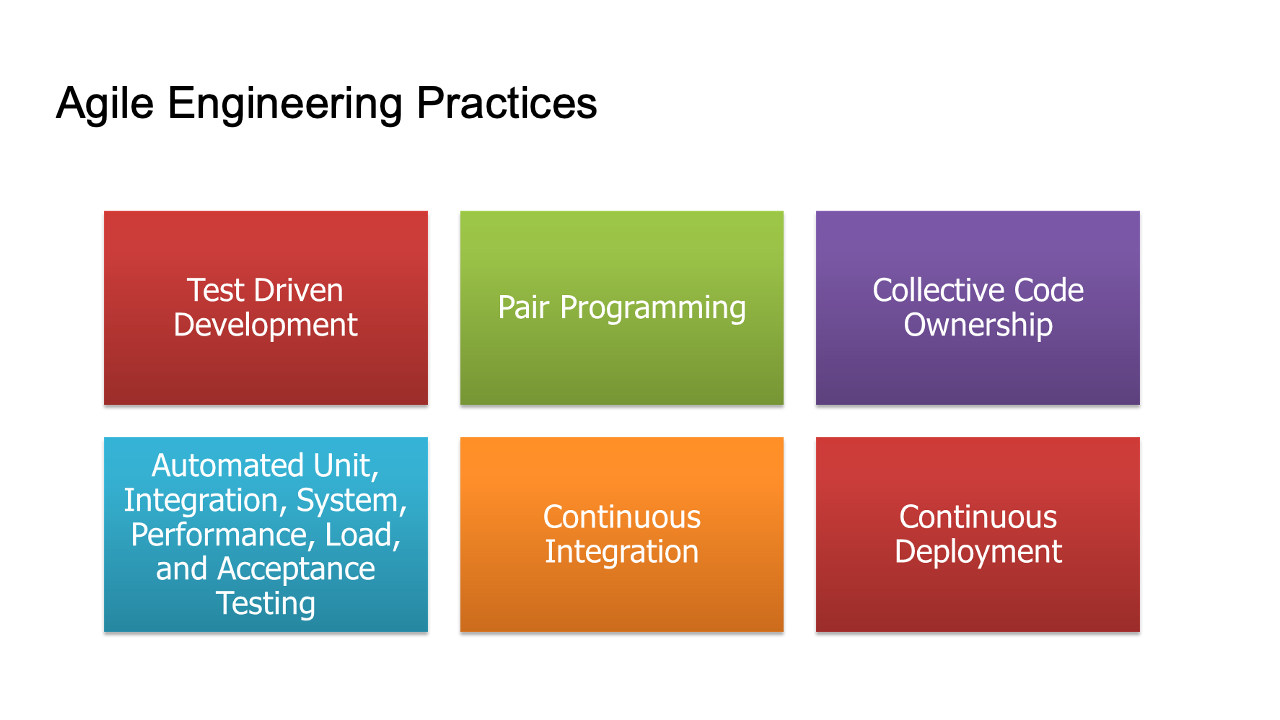 Agile Engineering Practices

Test Driven Development

Pair Programming

Collective Code Ownership

Automated Unit, Integration, System, Performance, Load, and Acceptance Testing

Continuous Integration

Continuous Deployment